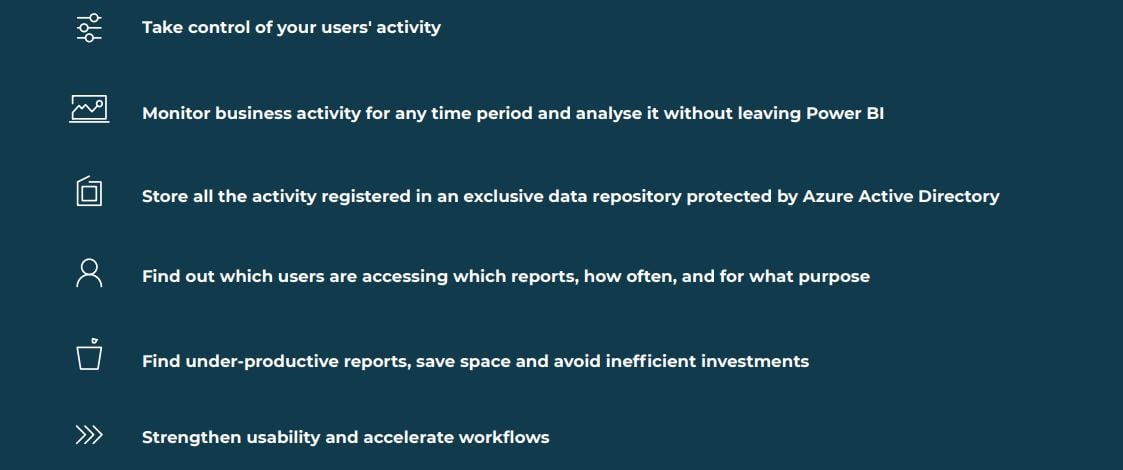 Take control of your users' activity

Monitor business activity for any time period and analyse it without leaving Power BI

Store all the activity registered in an exclusive data repository protected by Azure Active Directory

Find out which users are accessing which reports, how often, and for what purpose

Find under-productive reports, save space and avoid inefficient investments

Strengthen usability and accelerate workflows